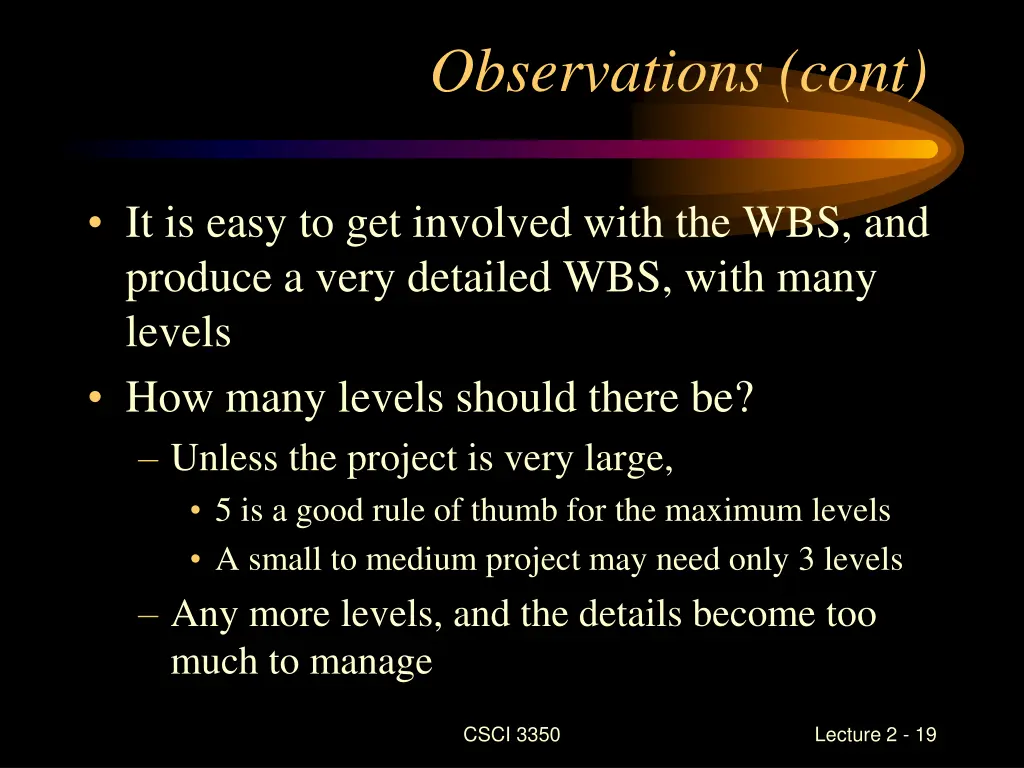 Observations (cont)

• It is easy to get involved with the WBS, and produce a very detailed WBS, with many levels
• How many levels should there be?
– Unless the project is very large,
• 5 is a good rule of thumb for the maximum levels
• A small to medium project may need only 3 levels
– Any more levels, and the details become too much to manage

CSCI 3350

Lecture 2 - 19